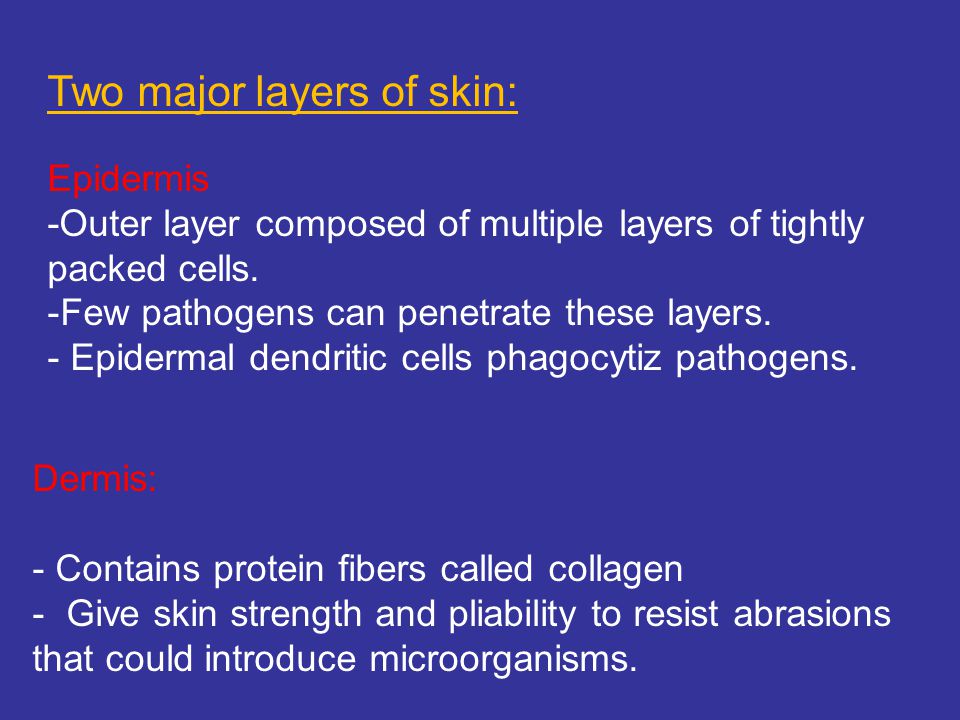 Two major layers of skin:

Epidermis
-Outer layer composed of multiple layers of tightly packed cells.
-Few pathogens can penetrate these layers.
- Epidermal dendritic cells phagocytiz pathogens.

Dermis:

- Contains protein fibers called collagen
- Give skin strength and pliability to resist abrasions that could introduce microorganisms.